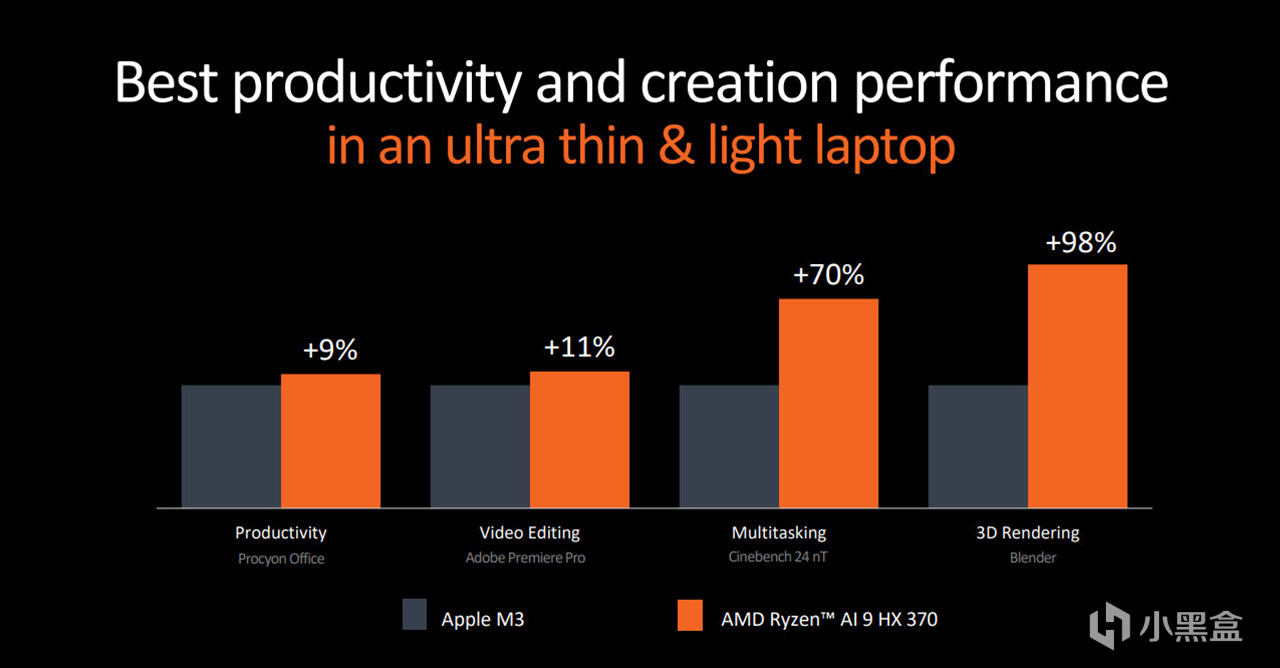 Best productivity and creation performance
in an ultra thin & light laptop

+9%
+11%
+70%
+98%

Productivity
Procyon Office

Video Editing
Adobe Premiere Pro

Multitasking
Cinebench 24 nT

3D Rendering
Blender

Apple M3
AMD Ryzen™ AI 9 HX 370

小黑盒